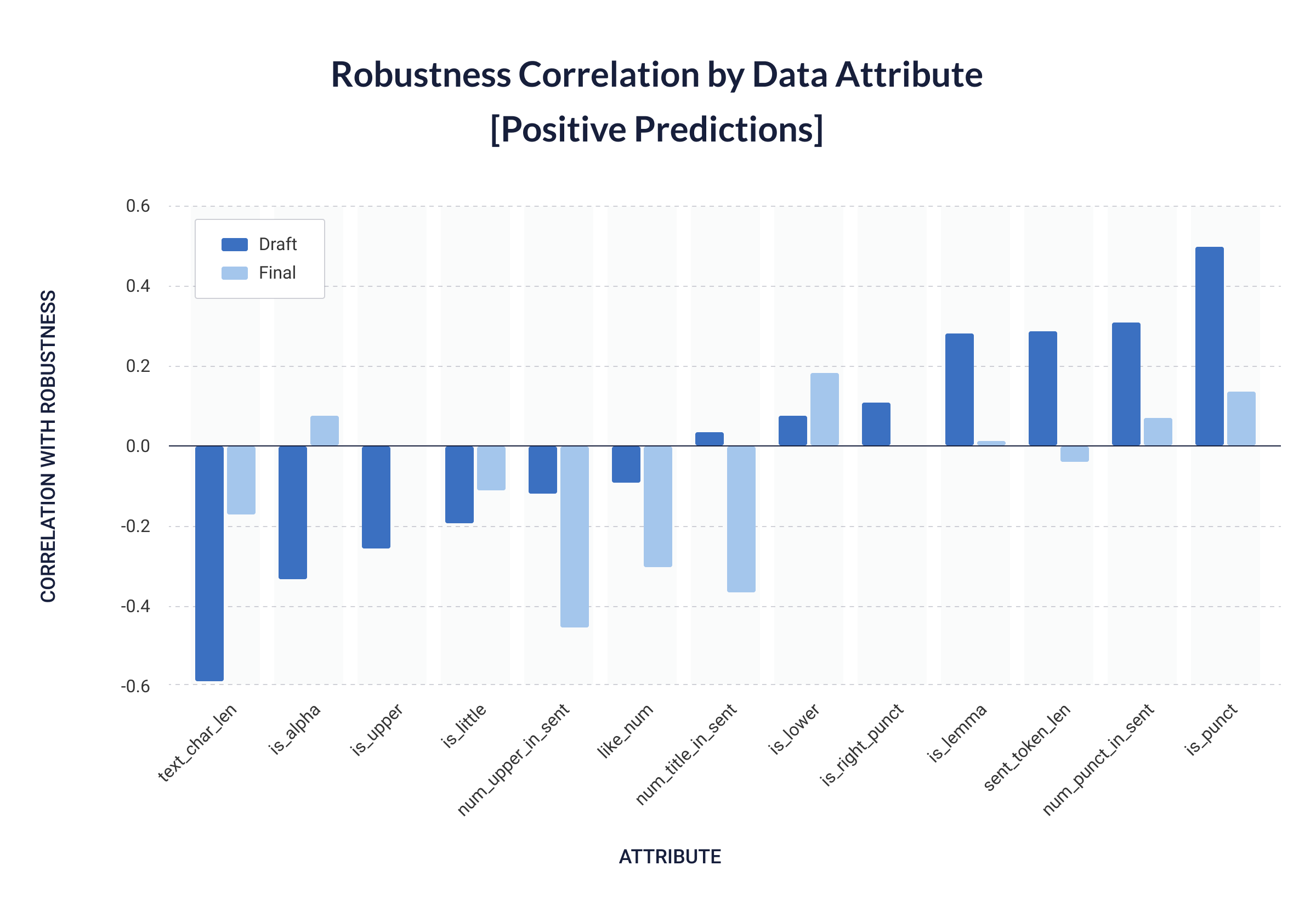 Robustness Correlation by Data Attribute
[Positive Predictions]

Draft
Final

CORRELATION WITH ROBUSTNESS

0.6
0.4
0.2
0.0
-0.2
-0.4
-0.6

text_char_len
is_alpha
is_upper
is_little
num_upper_in_sent
like_num
num_title_in_sent
is_lower
is_right_punct
is_lemma
sent_token_len
num_punct_in_sent
is_punct

ATTRIBUTE